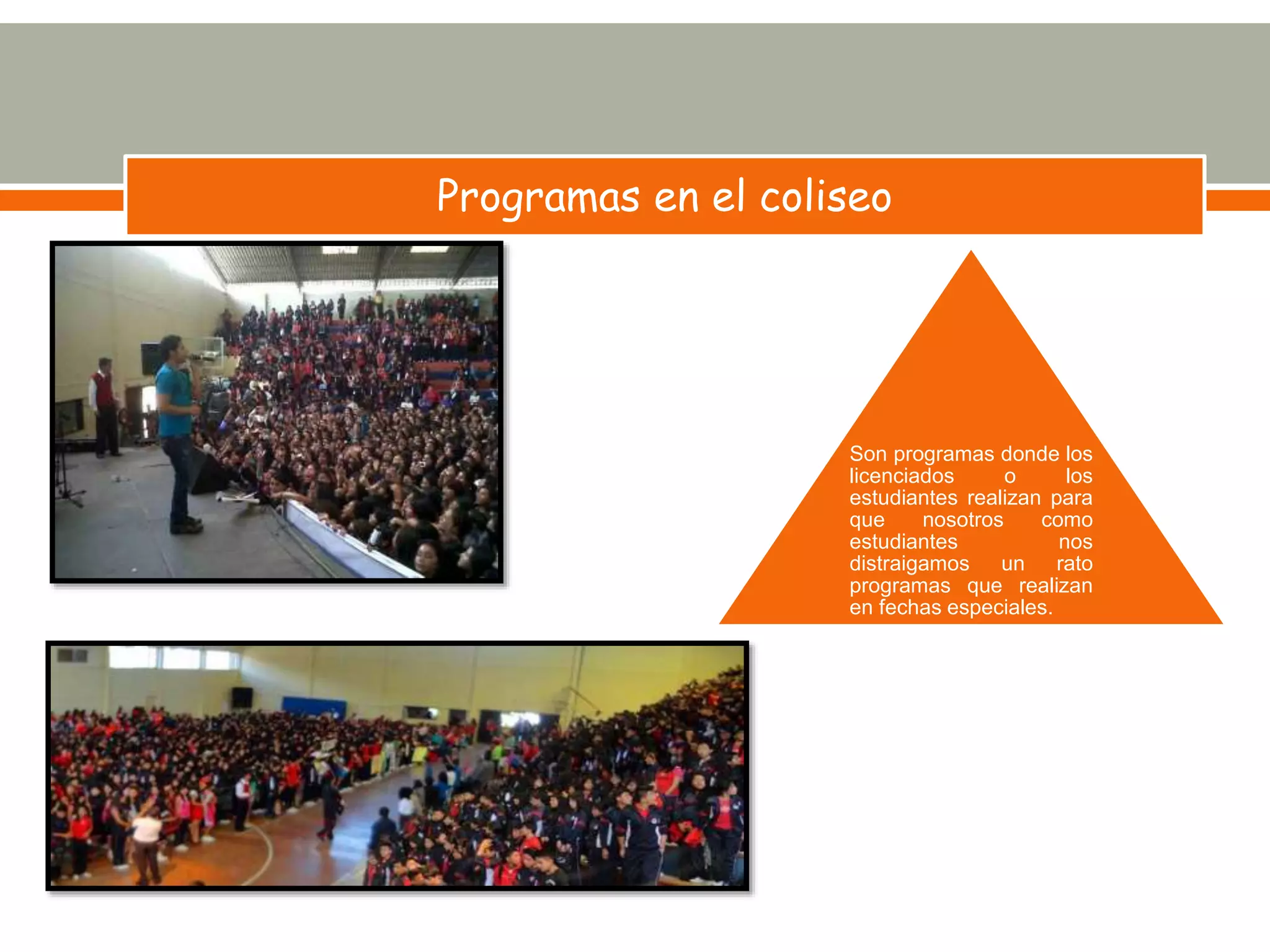 Programas en el coliseo

Son programas donde los licenciados o los estudiantes realizan para que nosotros como estudiantes nos distraigamos un rato programas que realizan en fechas especiales.